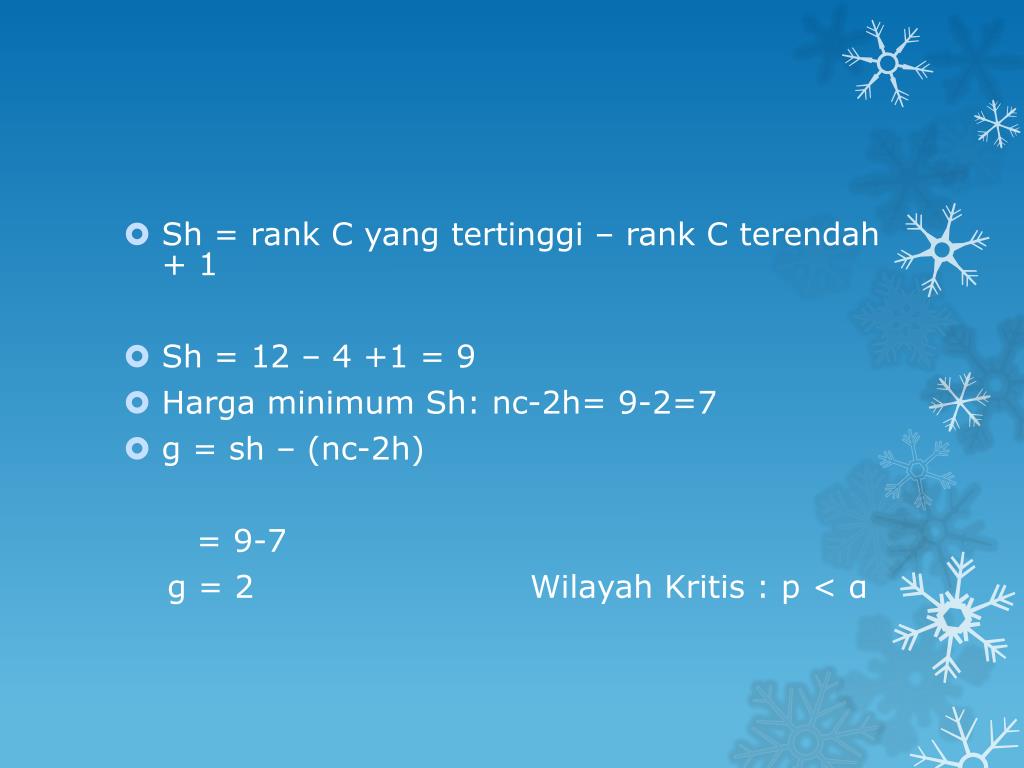 Sh = rank C yang tertinggi – rank C terendah + 1

Sh = 12 – 4 +1 = 9

Harga minimum Sh: nc-2h= 9-2=7

g = sh – (nc-2h)

= 9-7

g = 2

Wilayah Kritis : p < α